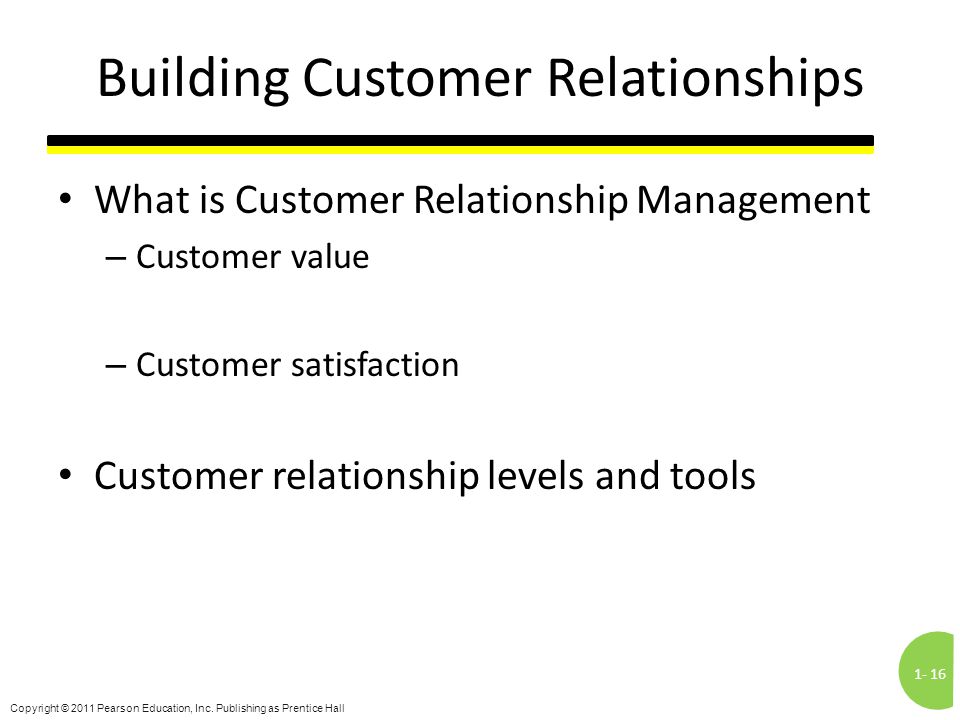 Building Customer Relationships

• What is Customer Relationship Management

– Customer value

– Customer satisfaction

• Customer relationship levels and tools

1- 16

Copyright © 2011 Pearson Education, Inc. Publishing as Prentice Hall